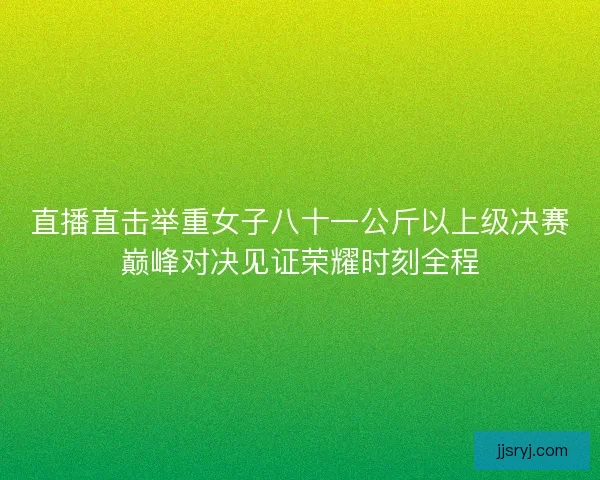 直播直击举重女子八十一公斤以上级决赛
巅峰对决见证荣耀时刻全程

jjsryj.com